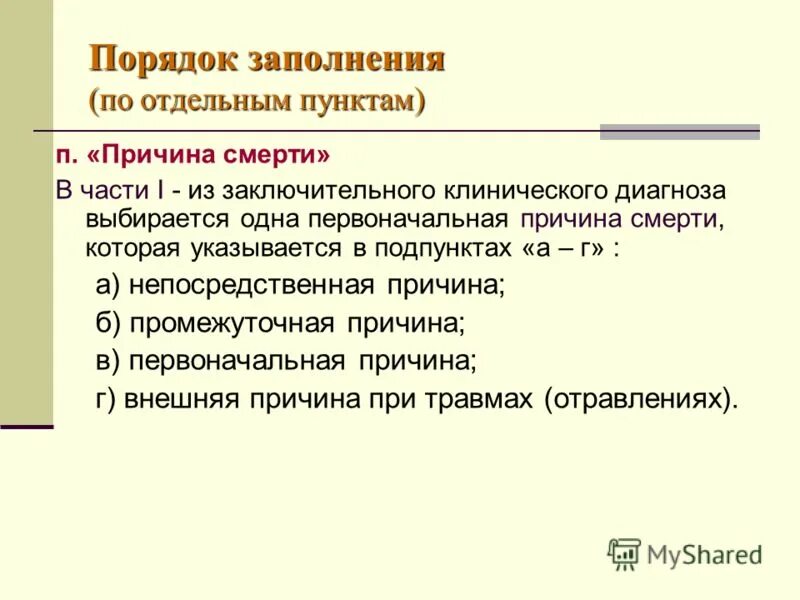 Порядок заполнения
(по отдельным пунктам)

п. «Причина смерти»

В части I - из заключительного клинического диагноза выбирается одна первоначальная причина смерти, которая указывается в подпунктах «а – г» :

а) непосредственная причина;

б) промежуточная причина;

в) первоначальная причина;

г) внешняя причина при травмах (отравлениях).

MyShared